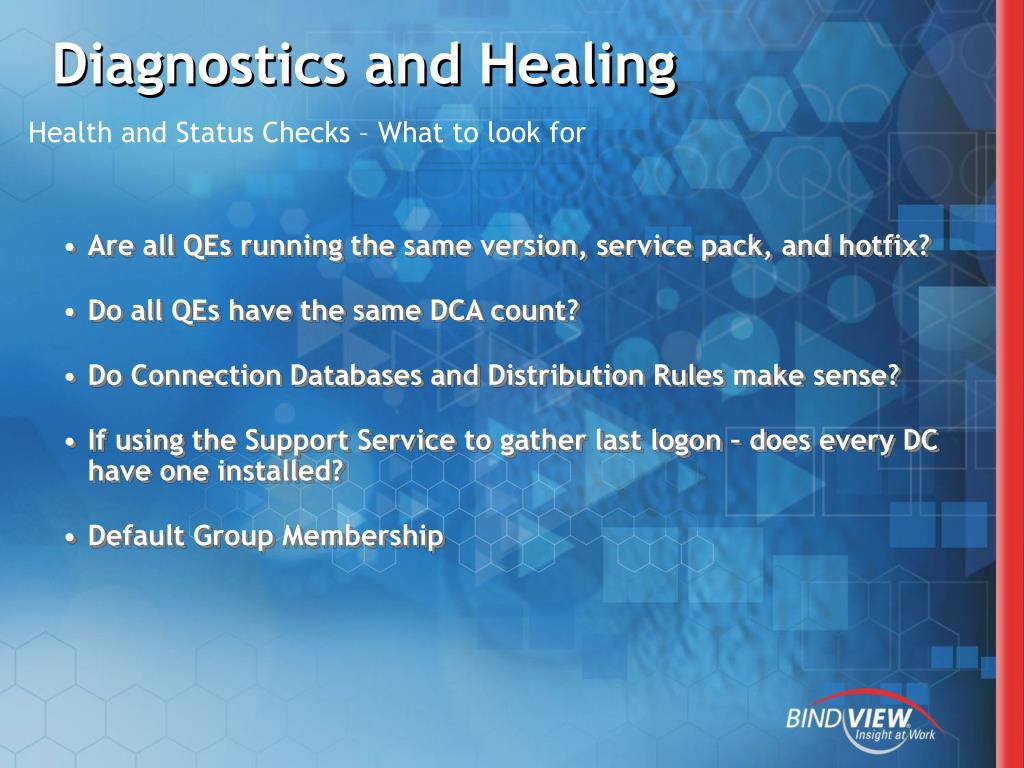 Diagnostics and Healing

Health and Status Checks – What to look for

• Are all QEs running the same version, service pack, and hotfix?

• Do all QEs have the same DCA count?

• Do Connection Databases and Distribution Rules make sense?

• If using the Support Service to gather last logon – does every DC have one installed?

• Default Group Membership

BINDVIEW
Insight at Work